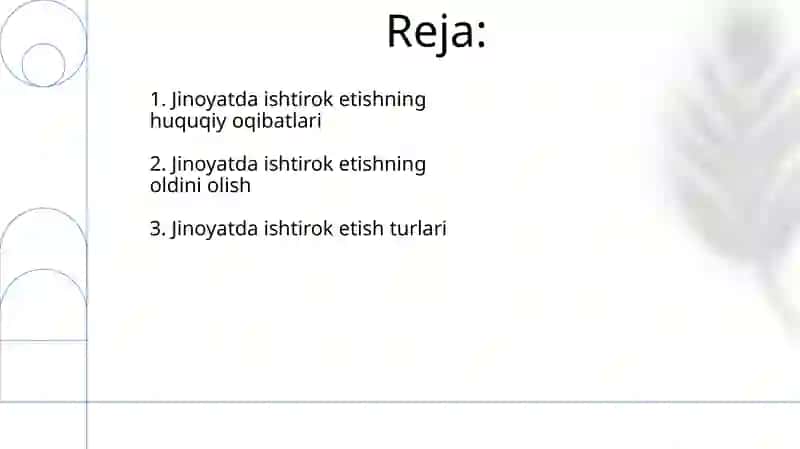 Reja:

1. Jinoyatda ishtirok etishning huquqiy oqibatlari

2. Jinoyatda ishtirok etishning oldini olish

3. Jinoyatda ishtirok etish turlari